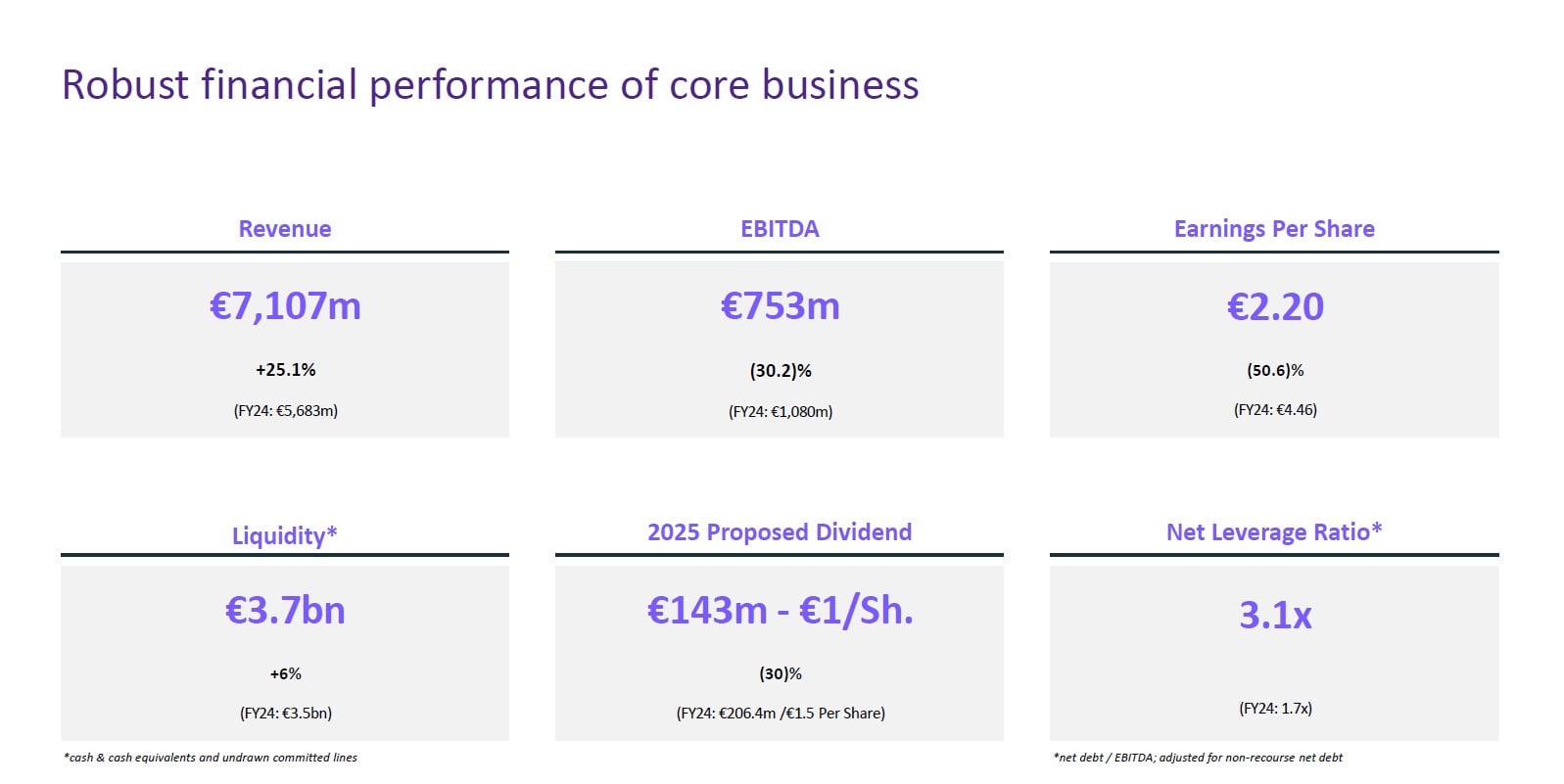 Robust financial performance of core business

Revenue

€7,107m

+25.1%

(FY24: €5,683m)

EBITDA

€753m

(30.2)%

(FY24: €1,080m)

Earnings Per Share

€2.20

(50.6)%

(FY24: €4.46)

Liquidity*

€3.7bn

+6%

(FY24: €3.5bn)

*cash & cash equivalents and undrawn committed lines

2025 Proposed Dividend

€143m - €1/Sh.

(30)%

(FY24: €206.4m /€1.5 Per Share)

Net Leverage Ratio*

3.1x

(FY24: 1.7x)

*net debt / EBITDA; adjusted for non-recourse net debt